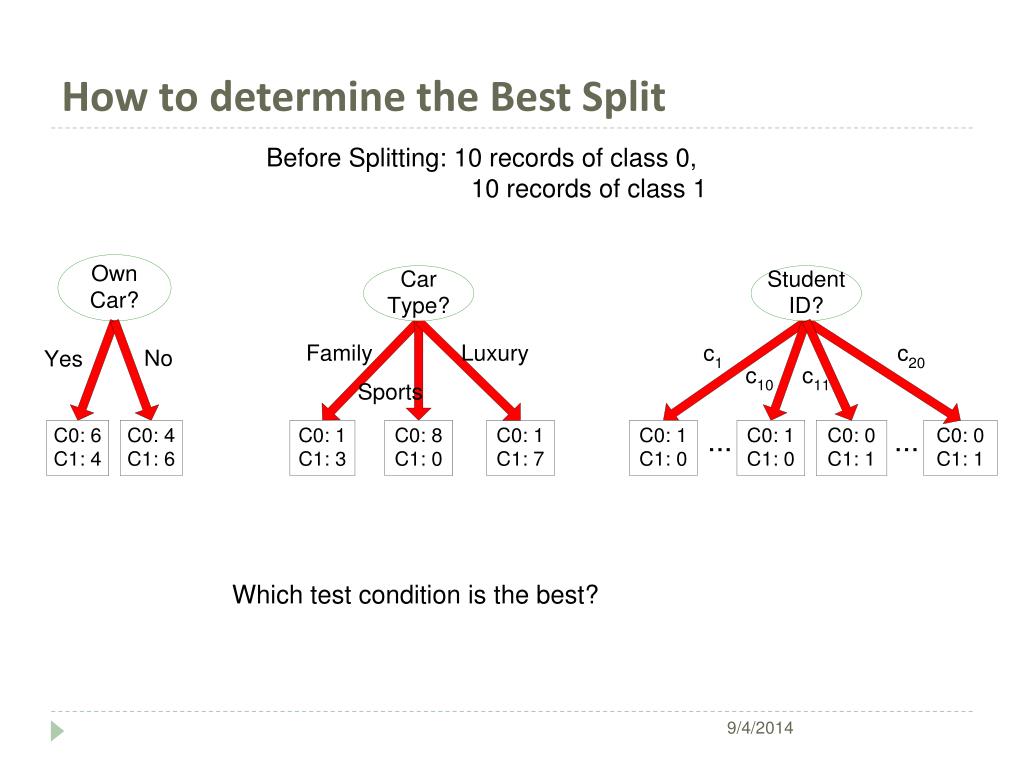 How to determine the Best Split

Before Splitting: 10 records of class 0,
10 records of class 1

Own Car?

Yes

No

C0: 6
C1: 4

C0: 4
C1: 6

Car Type?

Family

Sports

Luxury

C0: 1
C1: 3

C0: 8
C1: 0

C0: 1
C1: 7

Student ID?

$c_1$

$c_{10}$

$c_{11}$

$c_{20}$

C0: 1
C1: 0

...

C0: 1
C1: 0

C0: 0
C1: 1

...

C0: 0
C1: 1

Which test condition is the best?

9/4/2014